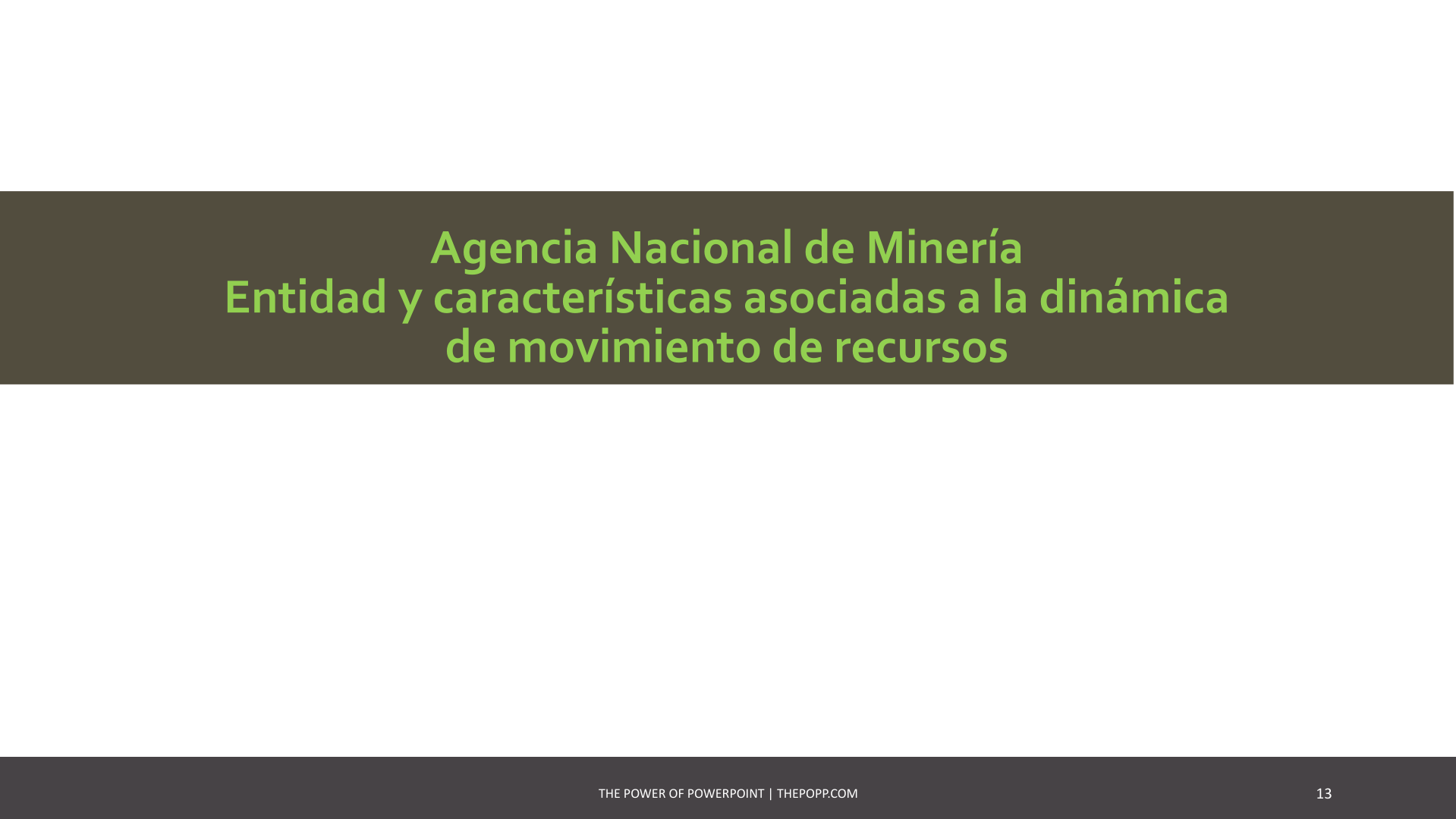 Agencia Nacional de Minería
Entidad y características asociadas a la dinámica de movimiento de recursos

THE POWER OF POWERPOINT | THEPOPP.COM

13